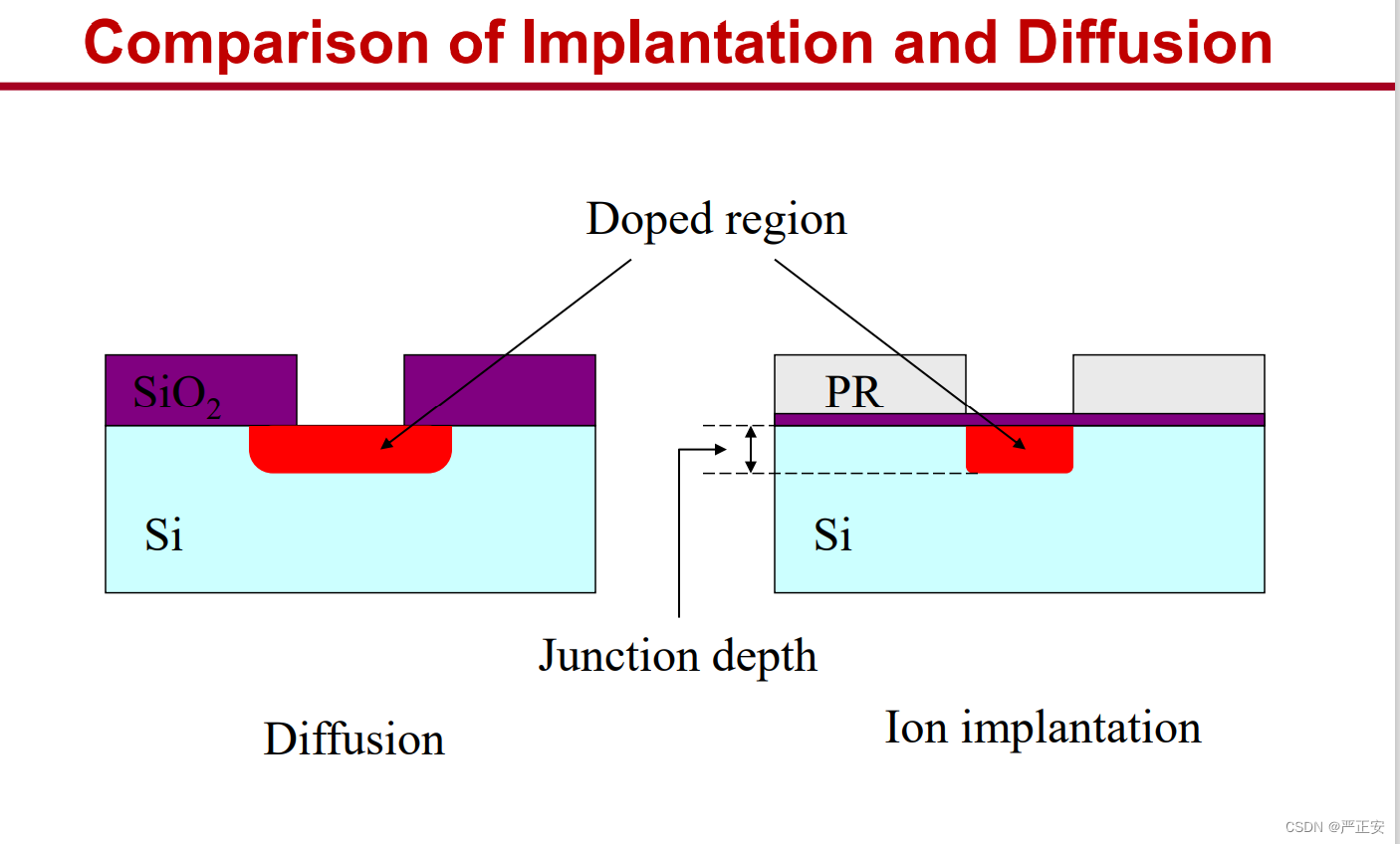 Comparison of Implantation and Diffusion

Doped region

$SiO_2$

PR

Si

Si

Junction depth

Diffusion

Ion implantation

CSDN @严正安